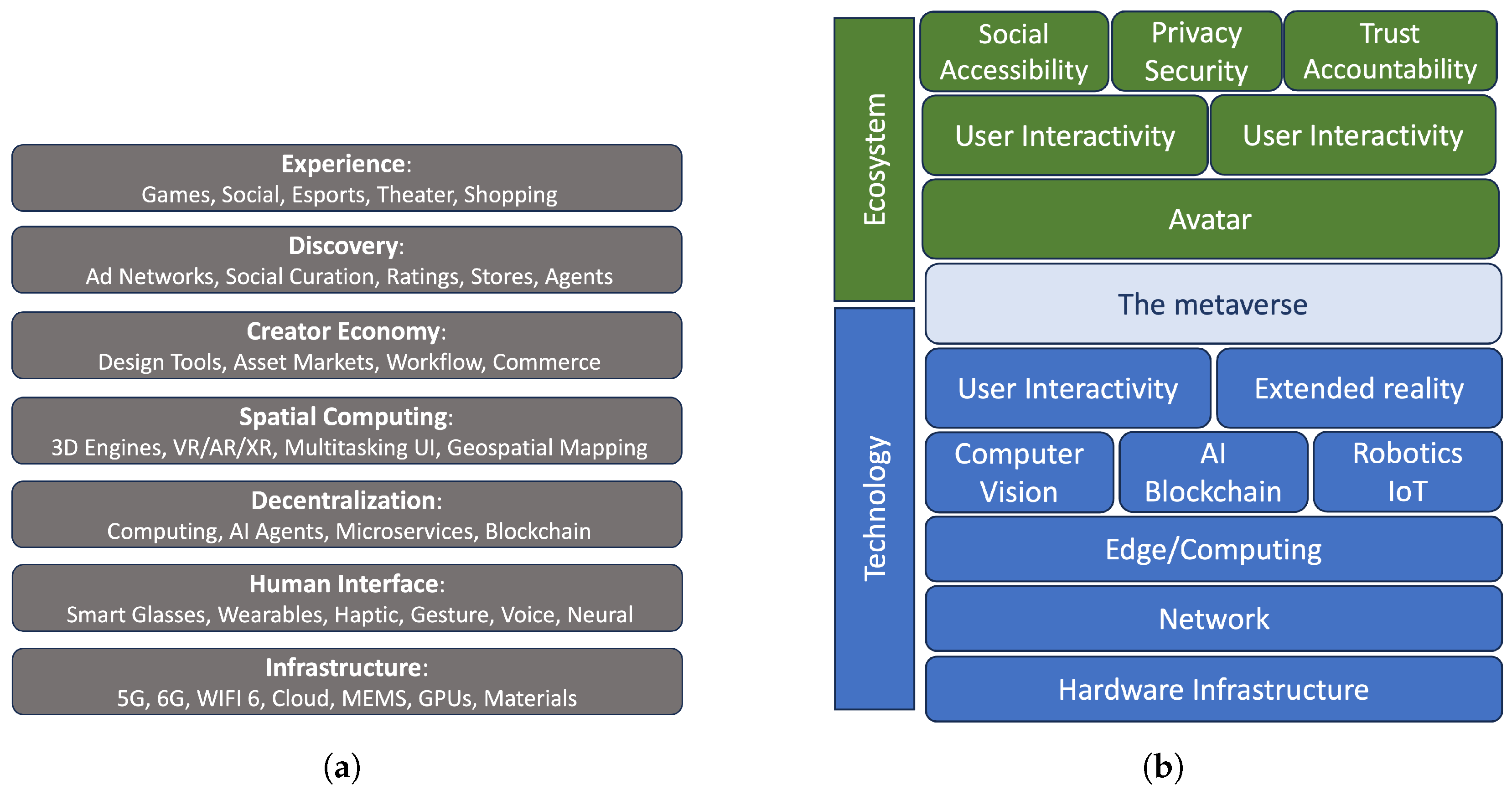 Experience:
Games, Social, Esports, Theater, Shopping

Discovery:
Ad Networks, Social Curation, Ratings, Stores, Agents

Creator Economy:
Design Tools, Asset Markets, Workflow, Commerce

Spatial Computing:
3D Engines, VR/AR/XR, Multitasking UI, Geospatial Mapping

Decentralization:
Computing, AI Agents, Microservices, Blockchain

Human Interface:
Smart Glasses, Wearables, Haptic, Gesture, Voice, Neural

Infrastructure:
5G, 6G, WIFI 6, Cloud, MEMS, GPUs, Materials

(a)

Ecosystem

Social Accessibility

Privacy Security

Trust Accountability

User Interactivity

User Interactivity

Avatar

The metaverse

Technology

User Interactivity

Extended reality

Computer Vision

AI Blockchain

Robotics IoT

Edge/Computing

Network

Hardware Infrastructure

(b)